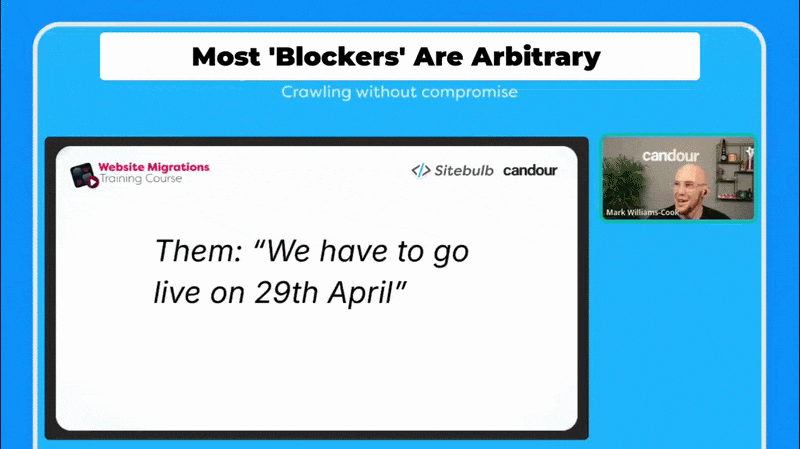 Most 'Blockers' Are Arbitrary

Crawling without compromise

Website Migrations
Training Course

Sitebulb candour

Them: “We have to go live on 29th April”

candour

Mark Williams-Cook